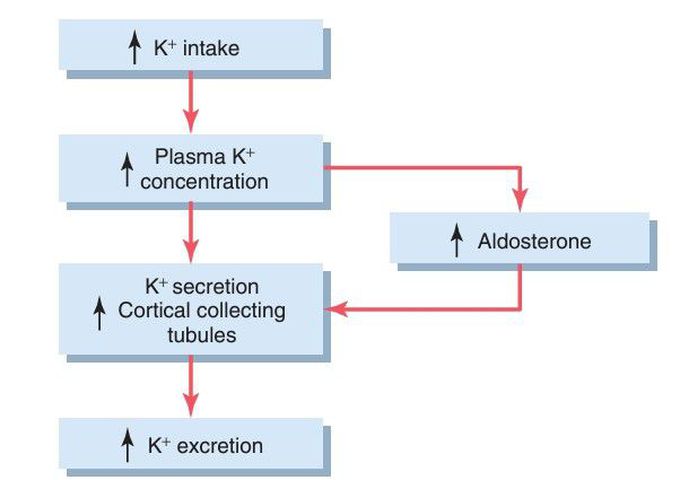 ↑ $K^+$ intake

↑ Plasma $K^+$ concentration

↑ Aldosterone

↑ $K^+$ secretion Cortical collecting tubules

↑ $K^+$ excretion